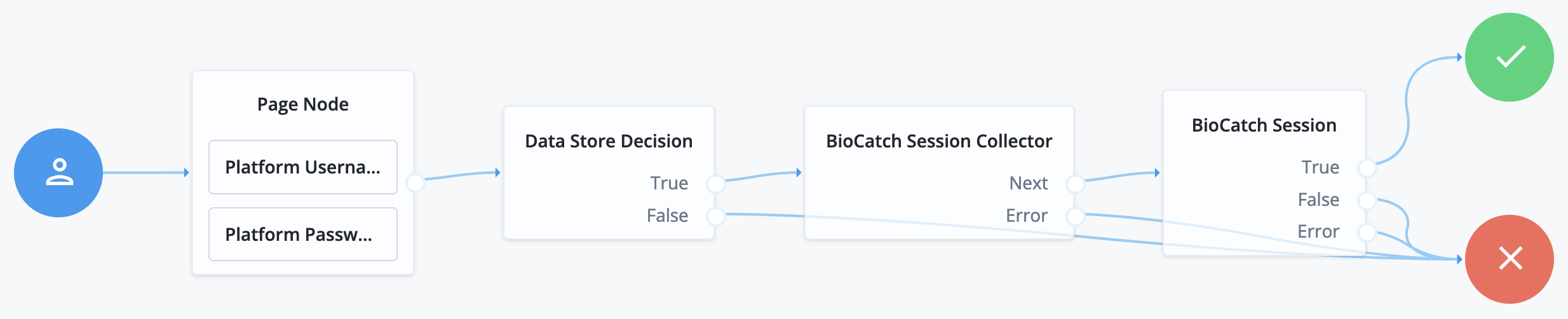 Page Node

Platform Userna...

Platform Passw...

Data Store Decision

True

False

BioCatch Session Collector

Next

Error

BioCatch Session

True

False

Error